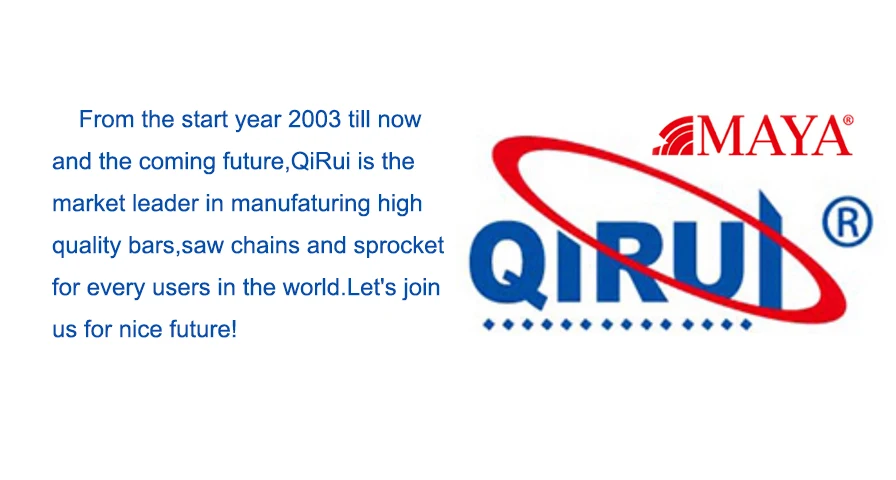 From the start year 2003 till now and the coming future,QiRui is the market leader in manufaturing high quality bars,saw chains and sprocket for every users in the world.Let's join us for nice future!

MAYA®

QIRUI ®